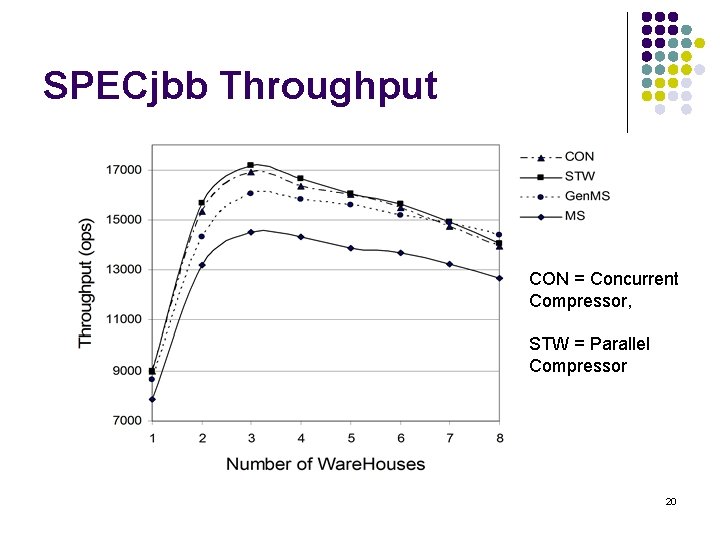 SPECjbb Throughput

Throughput (ops)

17000
15000
13000
11000
9000
7000

1 2 3 4 5 6 7 8

Number of WareHouses

CON
STW
GenMS
MS

CON = Concurrent Compressor,

STW = Parallel Compressor

20